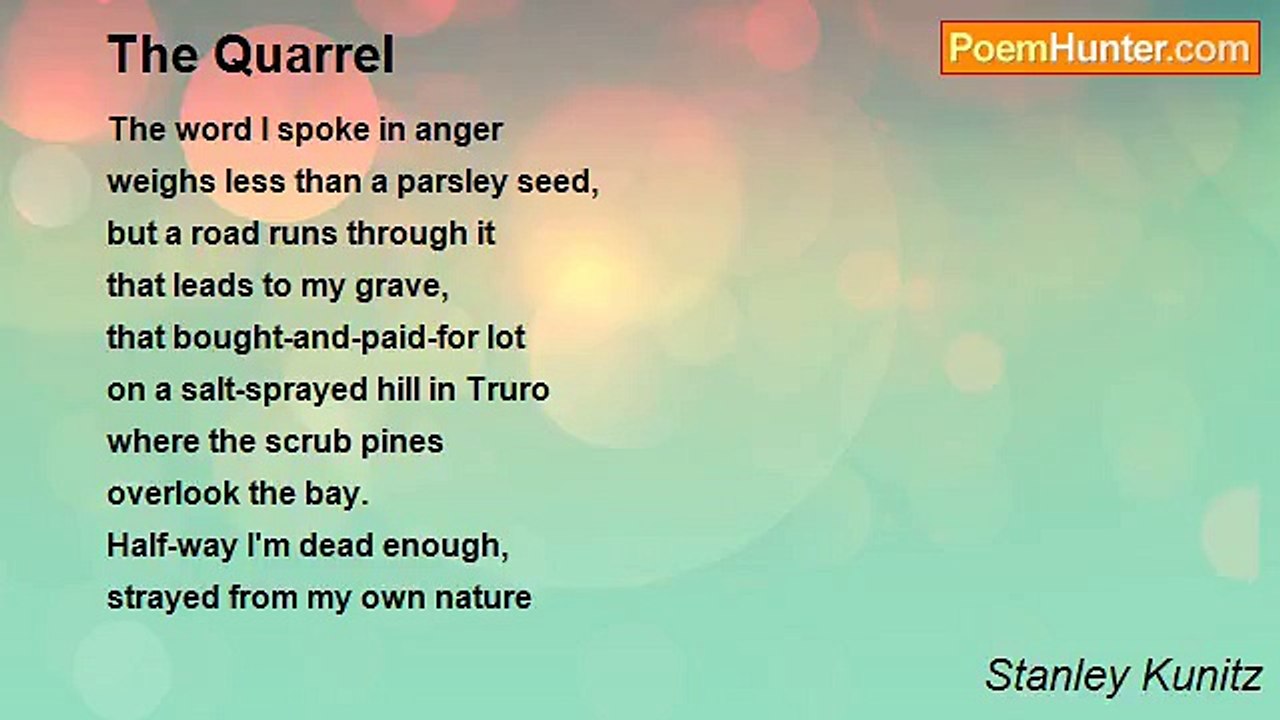 The Quarrel

PoemHunter.com

The word I spoke in anger
weighs less than a parsley seed,
but a road runs through it
that leads to my grave,
that bought-and-paid-for lot
on a salt-sprayed hill in Truro
where the scrub pines
overlook the bay.
Half-way I'm dead enough,
strayed from my own nature

Stanley Kunitz